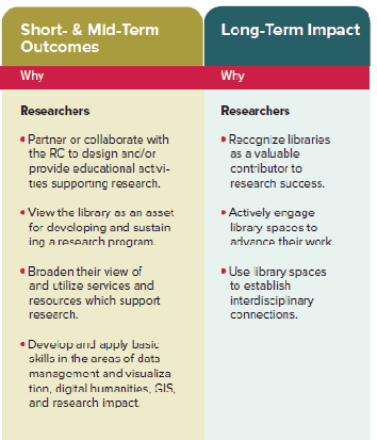 Short- & Mid-Term Outcomes

Why

Researchers

• Partner or collaborate with the RC to design and/or provide educational activities supporting research.

• View the library as an asset for developing and sustaining a research program.

• Broaden their view of and utilize services and resources which support research.

• Develop and apply basic skills in the areas of data management and visualization, digital humanities, GIS, and research impact.

Long-Term Impact

Why

Researchers

• Recognize libraries as a valuable contributor to research success.

• Actively engage library spaces to advance their work.

• Use library spaces to establish interdisciplinary connections.